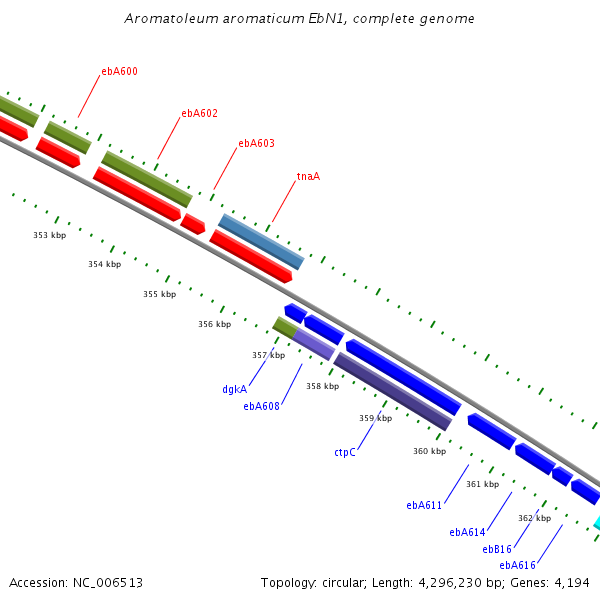 Aromatoleum aromaticum EbN1, complete genome

ebA600
ebA602
ebA603
tnaA
353 kbp
354 kbp
355 kbp
356 kbp
357 kbp
358 kbp
359 kbp
360 kbp
361 kbp
362 kbp
dgkA
ebA608
ctpC
ebA611
ebA614
ebB16
ebA616

Accession: NC_006513
Topology: circular; Length: 4,296,230 bp; Genes: 4,194